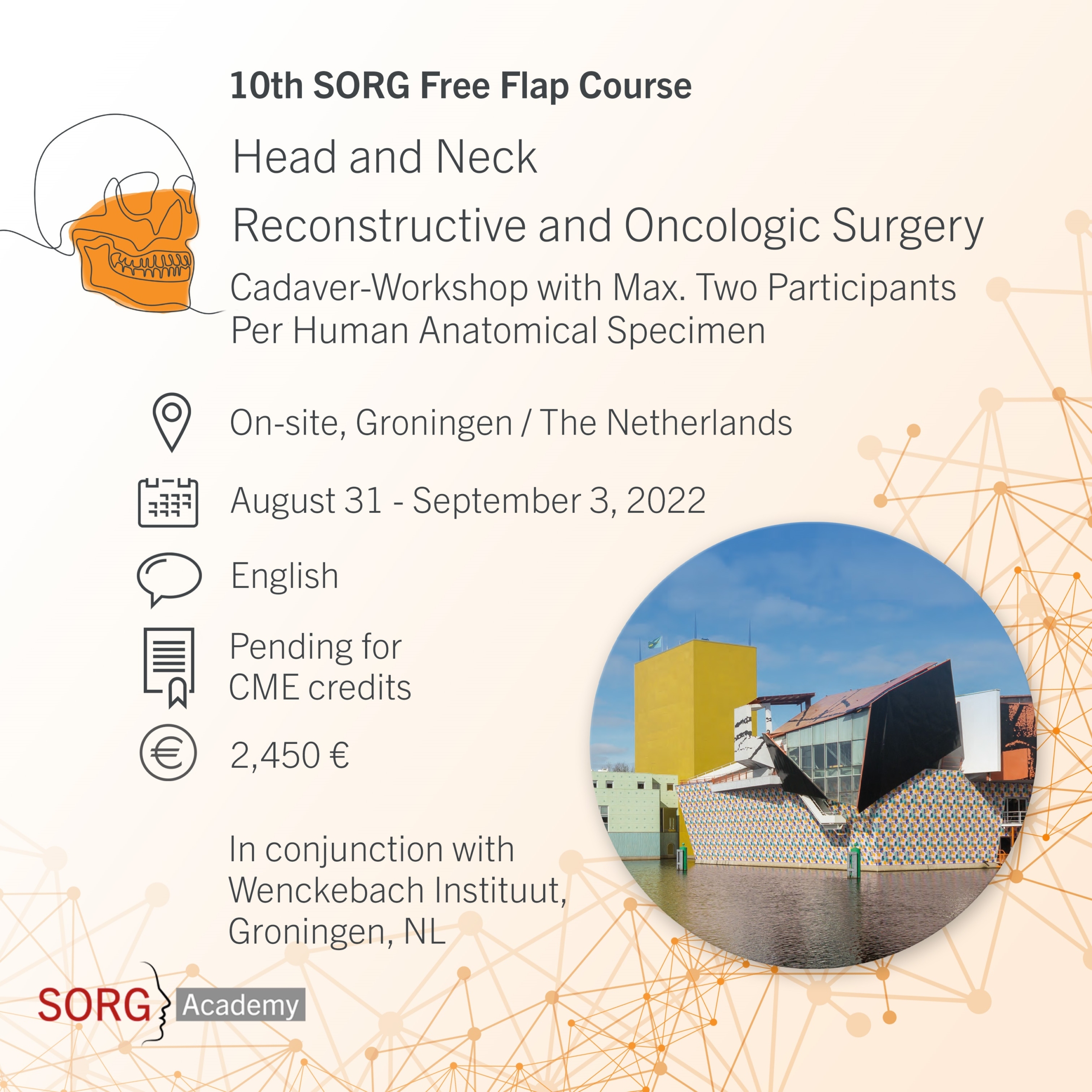 10th SORG Free Flap Course

Head and Neck

Reconstructive and Oncologic Surgery

Cadaver-Workshop with Max. Two Participants Per Human Anatomical Specimen

On-site, Groningen / The Netherlands

August 31 - September 3, 2022

English

Pending for CME credits

2,450 €

In conjunction with Wenckebach Instituut, Groningen, NL

SORG Academy